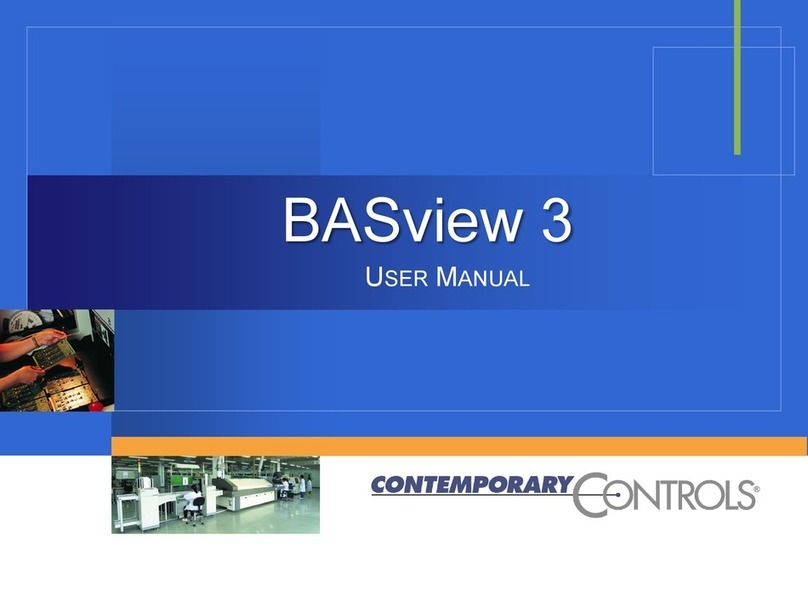 BASview 3

USER MANUAL

CONTEMPORARY CONTROLS®